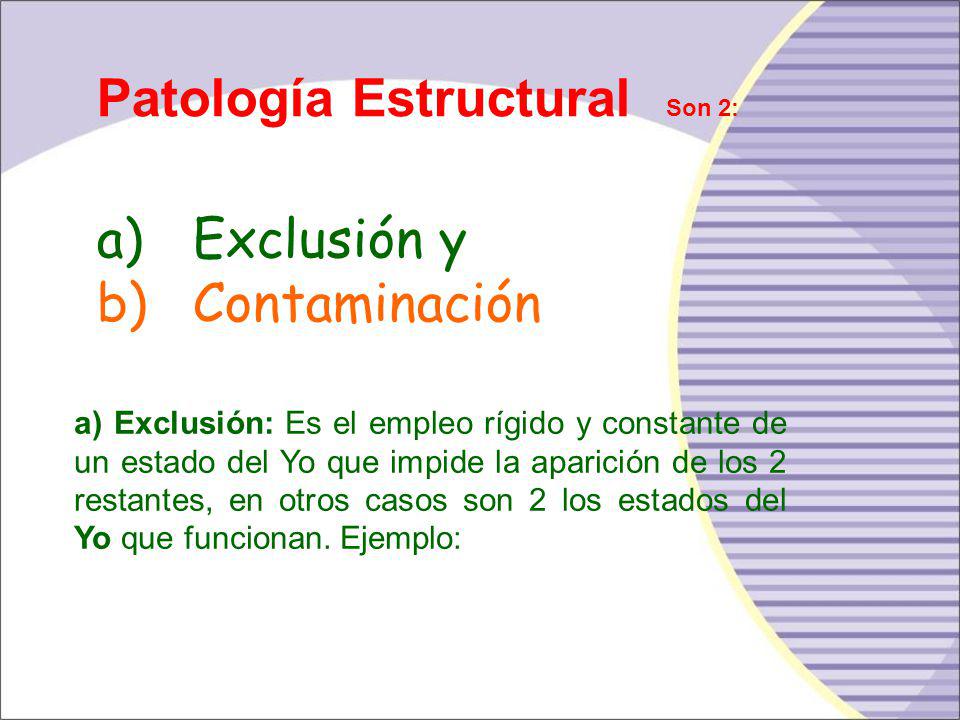 Patología Estructural Son 2:

a) Exclusión y
b) Contaminación

a) Exclusión: Es el empleo rígido y constante de un estado del Yo que impide la aparición de los 2 restantes, en otros casos son 2 los estados del Yo que funcionan. Ejemplo: